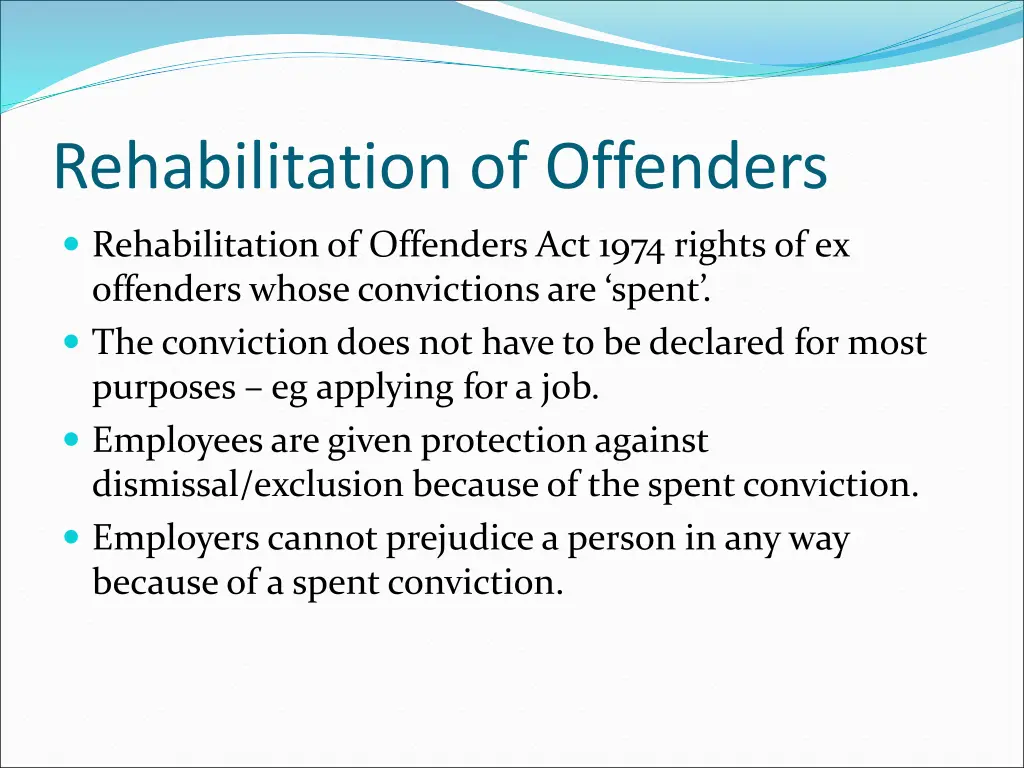 Rehabilitation of Offenders

- Rehabilitation of Offenders Act 1974 rights of ex offenders whose convictions are ‘spent’.
- The conviction does not have to be declared for most purposes – eg applying for a job.
- Employees are given protection against dismissal/exclusion because of the spent conviction.
- Employers cannot prejudice a person in any way because of a spent conviction.